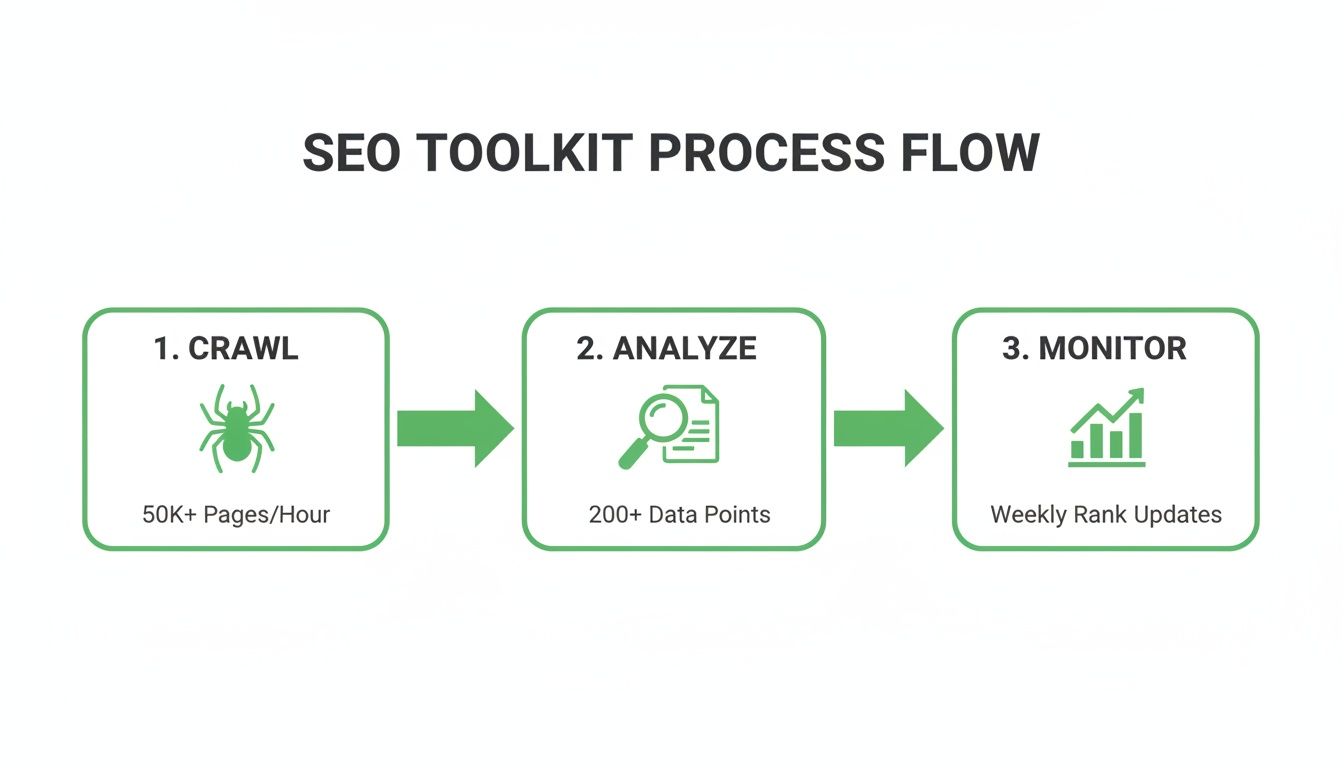 SEO TOOLKIT PROCESS FLOW

1. CRAWL

50K+ Pages/Hour

2. ANALYZE

200+ Data Points

3. MONITOR

Weekly Rank Updates